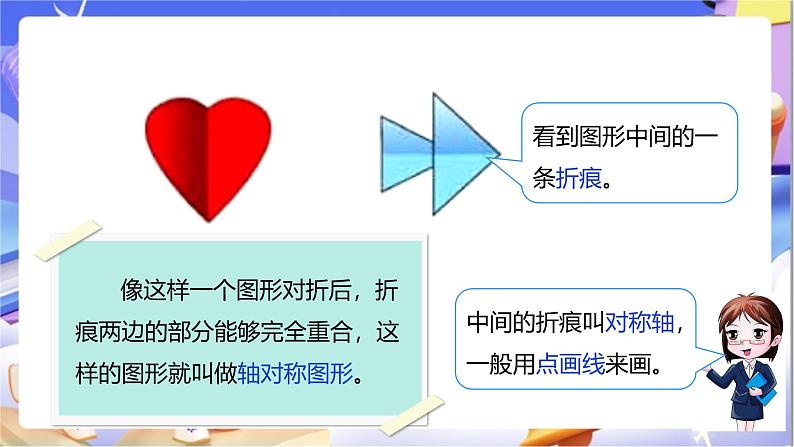 看到图形中间的一条折痕。

像这样一个图形对折后，折痕两边的部分能够完全重合，这样的图形就叫做轴对称图形。

中间的折痕叫对称轴，一般用点画线来画。